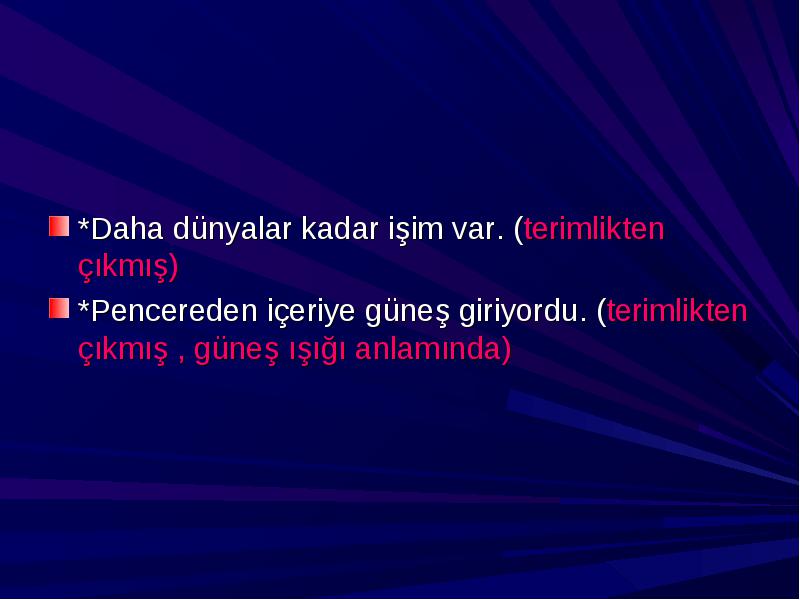 *Daha dünyalar kadar işim var. (terimlikten çıkmış)

*Pencereden içeriye güneş giriyordu. (terimlikten çıkmış , güneş ışığı anlamında)